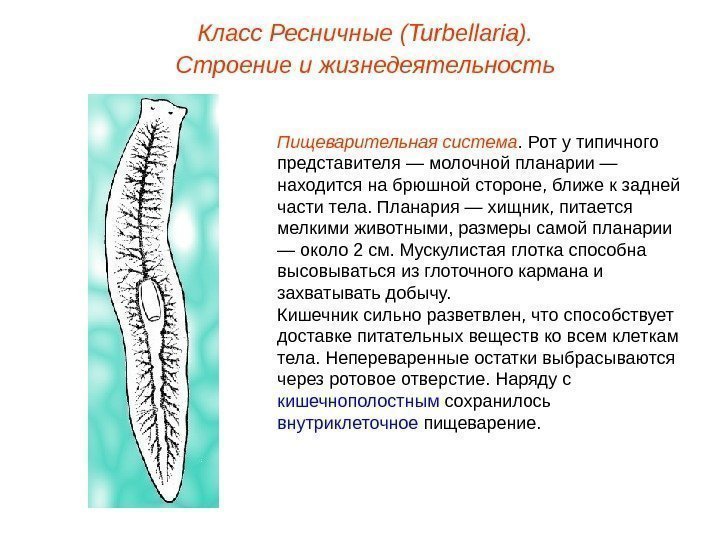 Класс Ресничные (Turbellaria).
Строение и жизнедеятельность

Пищеварительная система. Рот у типичного представителя — молочной планарии — находится на брюшной стороне, ближе к задней части тела. Планария — хищник, питается мелкими животными, размеры самой планарии — около 2 см. Мускулистая глотка способна высовываться из глоточного кармана и захватывать добычу.
Кишечник сильно разветвлен, что способствует доставке питательных веществ ко всем клеткам тела. Непереваренные остатки выбрасываются через ротовое отверстие. Наряду с кишечнополостным сохранилось внутриклеточное пищеварение.